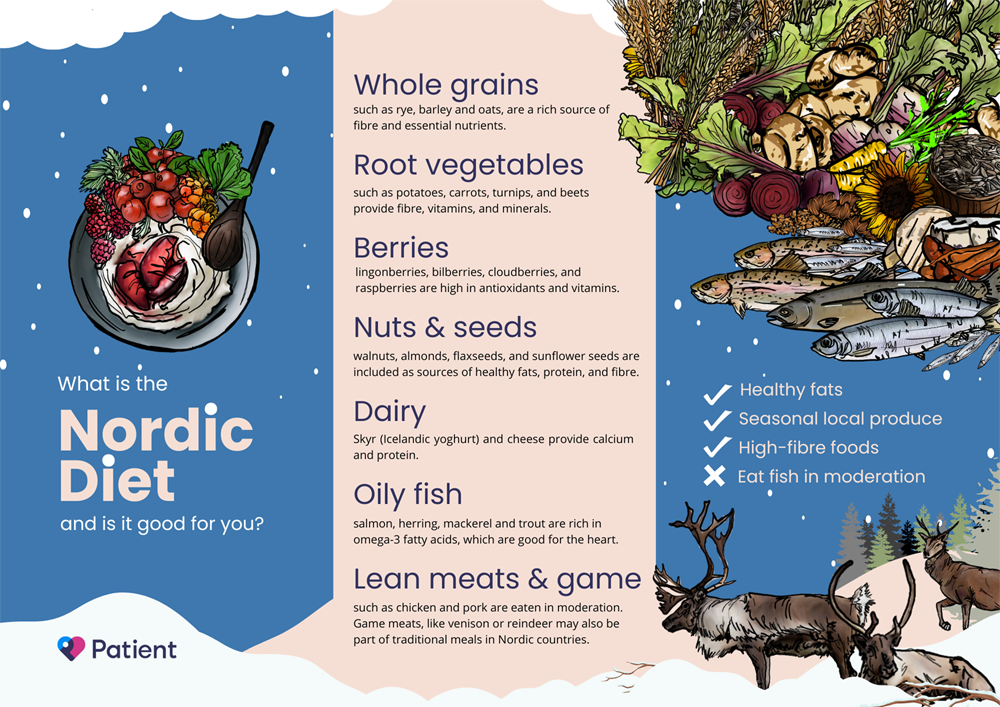 What is the

Nordic Diet

and is it good for you?

Patient

Whole grains
such as rye, barley and oats, are a rich source of fibre and essential nutrients.

Root vegetables
such as potatoes, carrots, turnips, and beets provide fibre, vitamins, and minerals.

Berries
lingonberries, bilberries, cloudberries, and raspberries are high in antioxidants and vitamins.

Nuts & seeds
walnuts, almonds, flaxseeds, and sunflower seeds are included as sources of healthy fats, protein, and fibre.

Dairy
Skyr (Icelandic yoghurt) and cheese provide calcium and protein.

Oily fish
salmon, herring, mackerel and trout are rich in omega-3 fatty acids, which are good for the heart.

Lean meats & game
such as chicken and pork are eaten in moderation. Game meats, like venison or reindeer may also be part of traditional meals in Nordic countries.

Healthy fats
Seasonal local produce
High-fibre foods
Eat fish in moderation